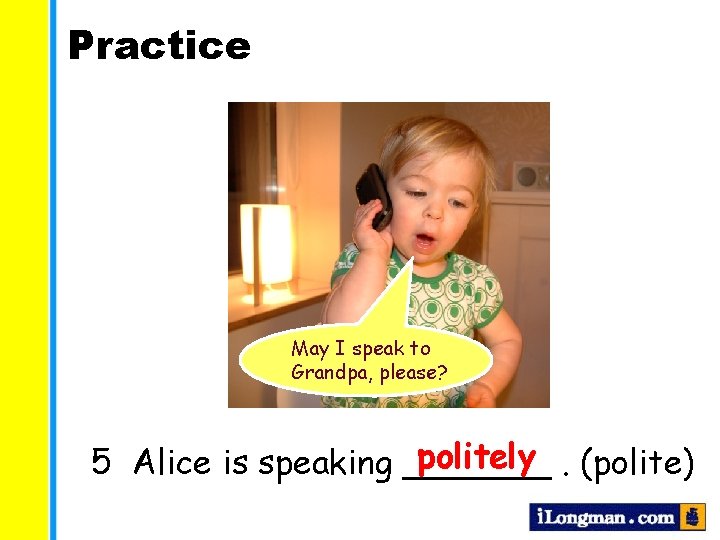 Practice

May I speak to Grandpa, please?

5 Alice is speaking politely . (polite)

iLongman.com